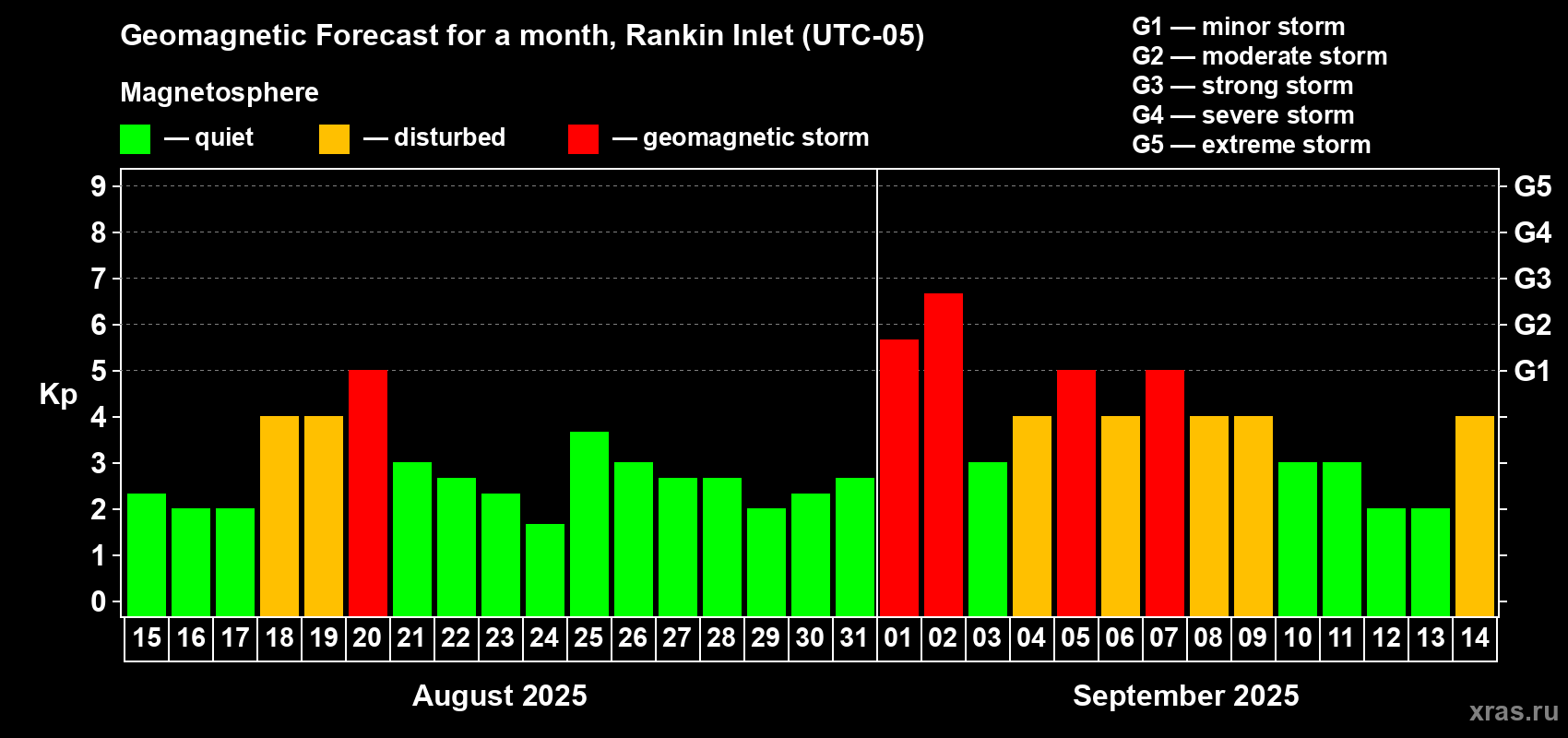 Geomagnetic Forecast for a month, Rankin Inlet (UTC-05)

Magnetosphere

— quiet — disturbed — geomagnetic storm

G1 — minor storm
G2 — moderate storm
G3 — strong storm
G4 — severe storm
G5 — extreme storm

Kp

9
8
7
6
5
4
3
2
1
0

G5
G4
G3
G2
G1

15 16 17 18 19 20 21 22 23 24 25 26 27 28 29 30 31 01 02 03 04 05 06 07 08 09 10 11 12 13 14

August 2025

September 2025

xras.ru